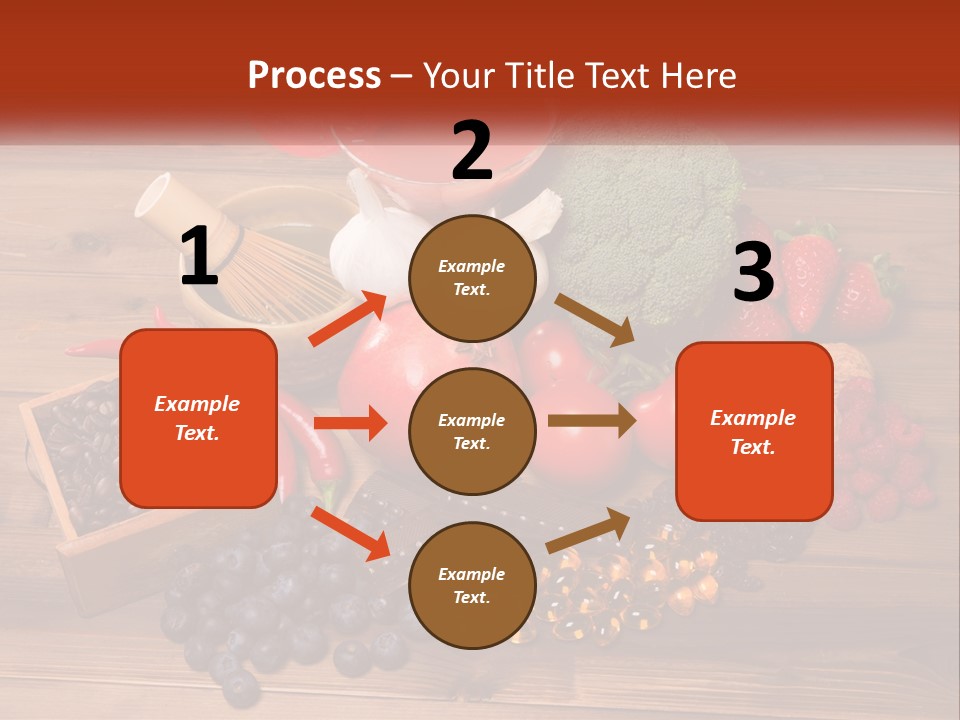 Process – Your Title Text Here

1

Example Text.

2

Example Text.

Example Text.

Example Text.

3

Example Text.